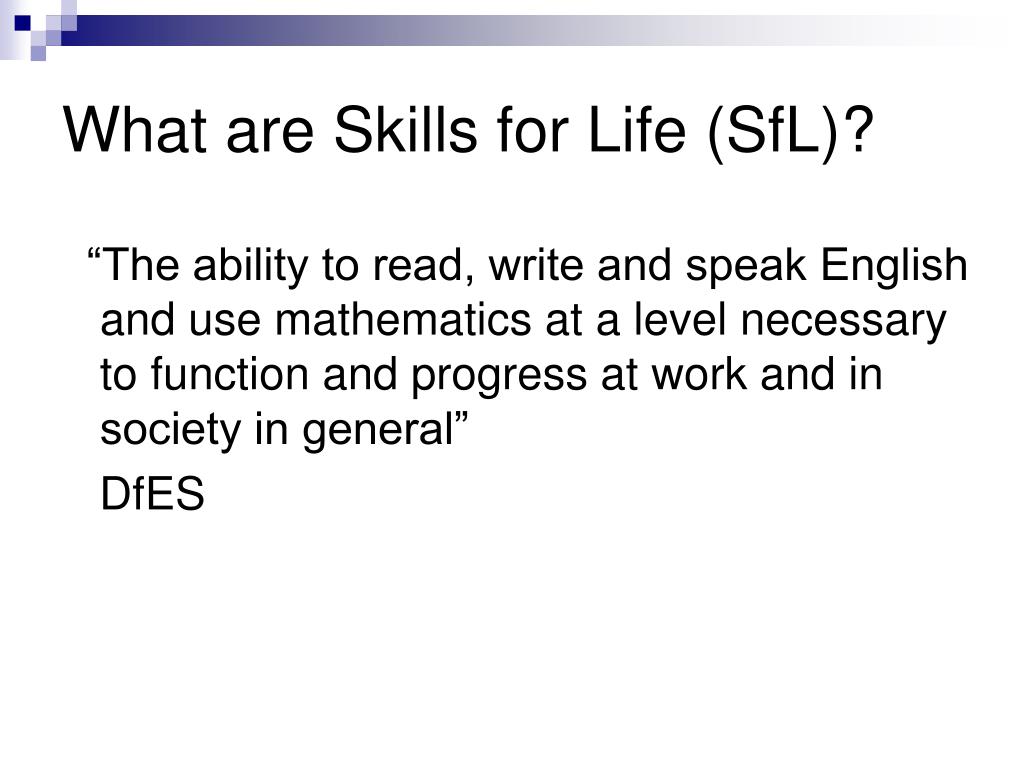 What are Skills for Life (SfL)?

“The ability to read, write and speak English and use mathematics at a level necessary to function and progress at work and in society in general”

DfES